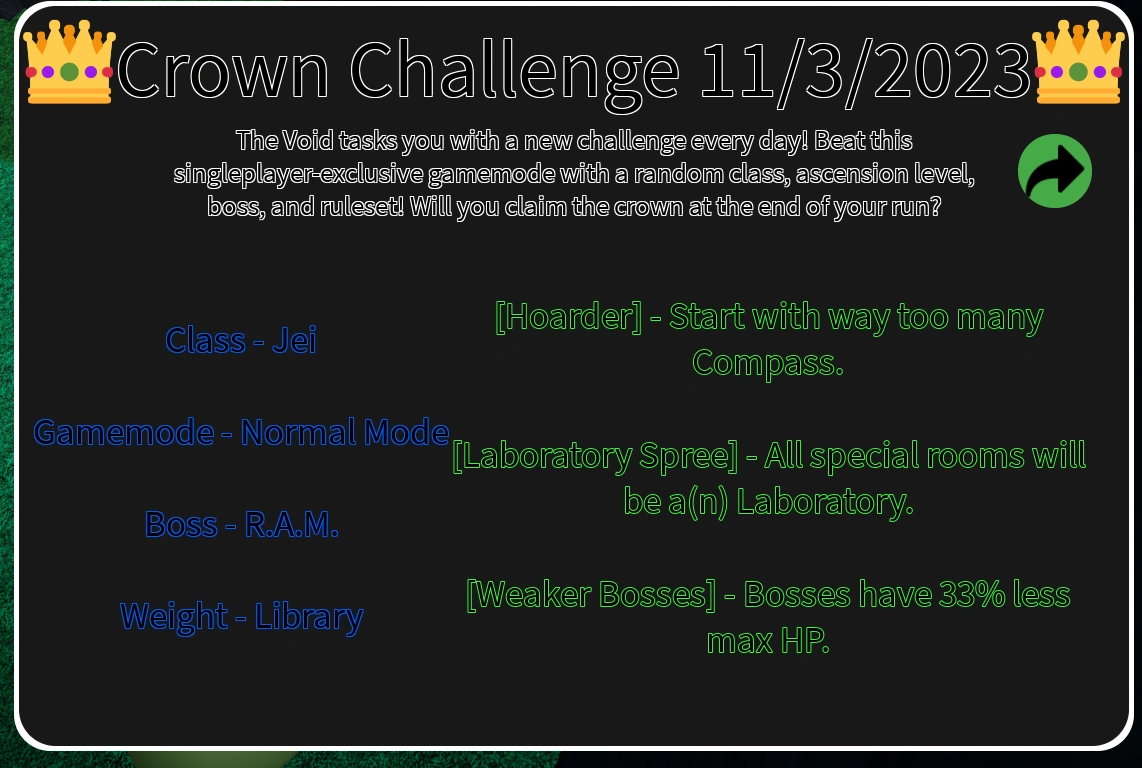 Crown Challenge 11/3/2023

The Void tasks you with a new challenge every day! Beat this singleplayer-exclusive gamemode with a random class, ascension level, boss, and ruleset! Will you claim the crown at the end of your run?

Class - Jei

Gamemode - Normal Mode

Boss - R.A.M.

Weight - Library

[Hoarder] - Start with way too many Compass.

[Laboratory Spree] - All special rooms will be a(n) Laboratory.

[Weaker Bosses] - Bosses have 33% less max HP.